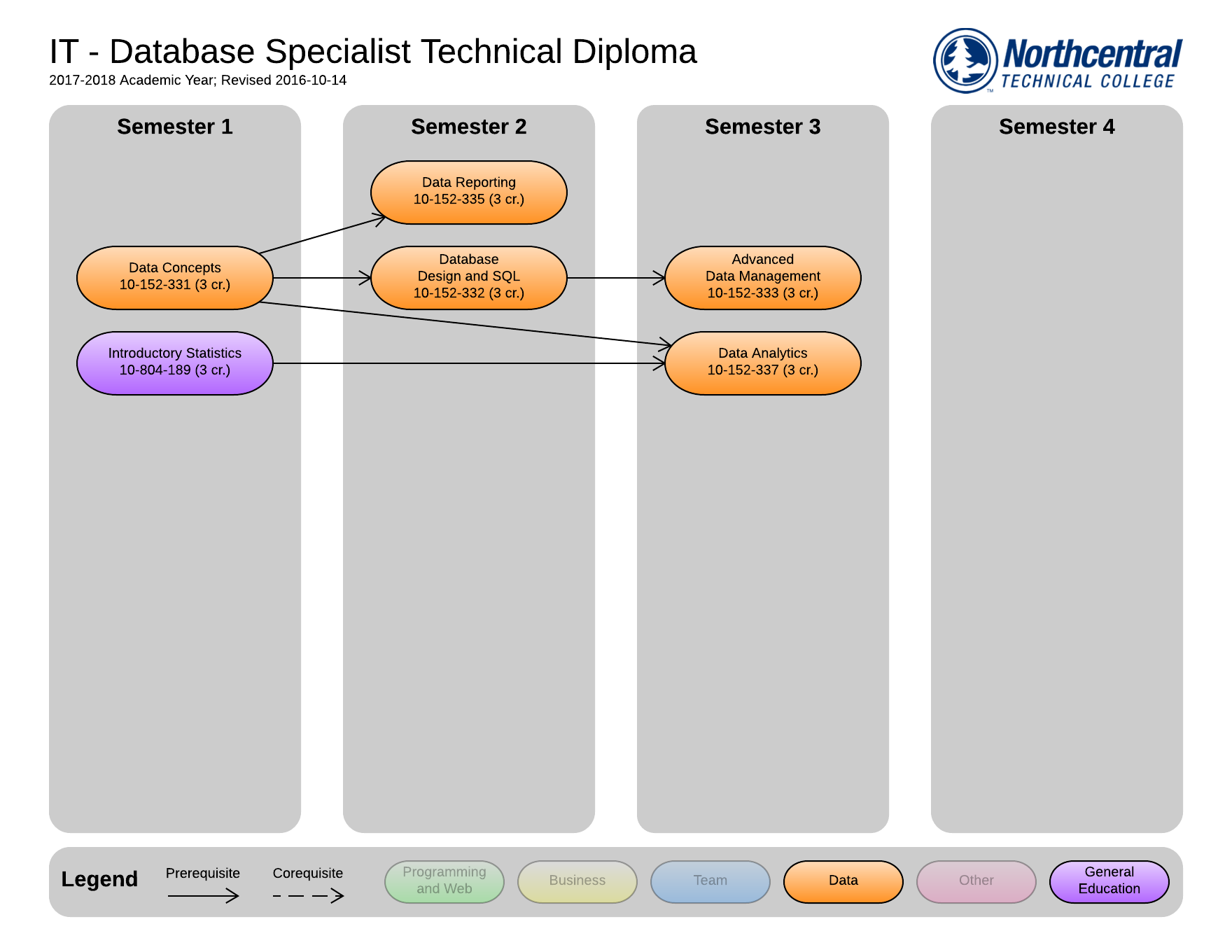 IT - Database Specialist Technical Diploma
2017-2018 Academic Year; Revised 2016-10-14

Northcentral TECHNICAL COLLEGE

Semester 1

Data Concepts
10-152-331 (3 cr.)

Introductory Statistics
10-804-189 (3 cr.)

Semester 2

Data Reporting
10-152-335 (3 cr.)

Database
Design and SQL
10-152-332 (3 cr.)

Semester 3

Advanced
Data Management
10-152-333 (3 cr.)

Data Analytics
10-152-337 (3 cr.)

Semester 4

Legend

Prerequisite

Corequisite

Programming and Web

Business

Team

Data

Other

General Education